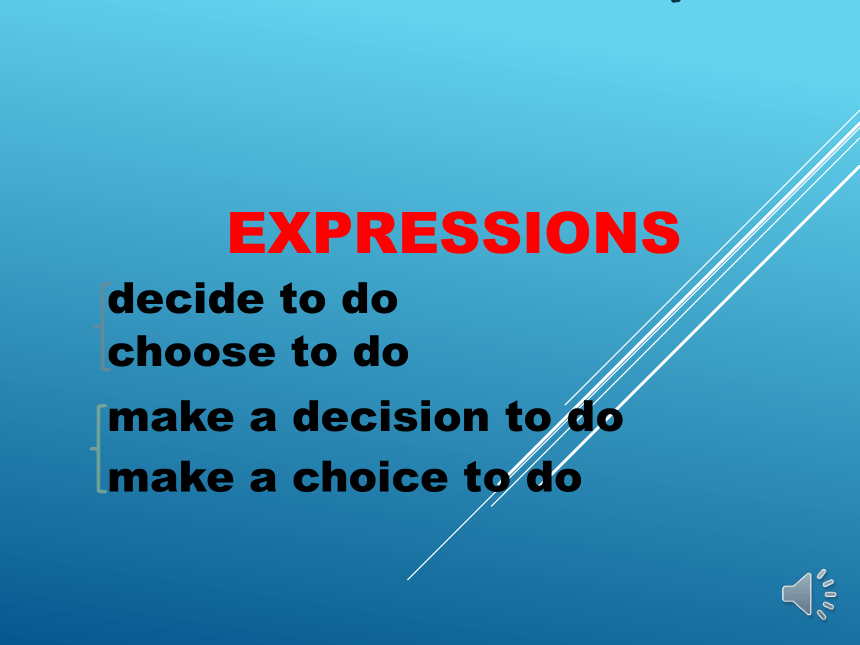 EXPRESSIONS

decide to do
choose to do

make a decision to do
make a choice to do